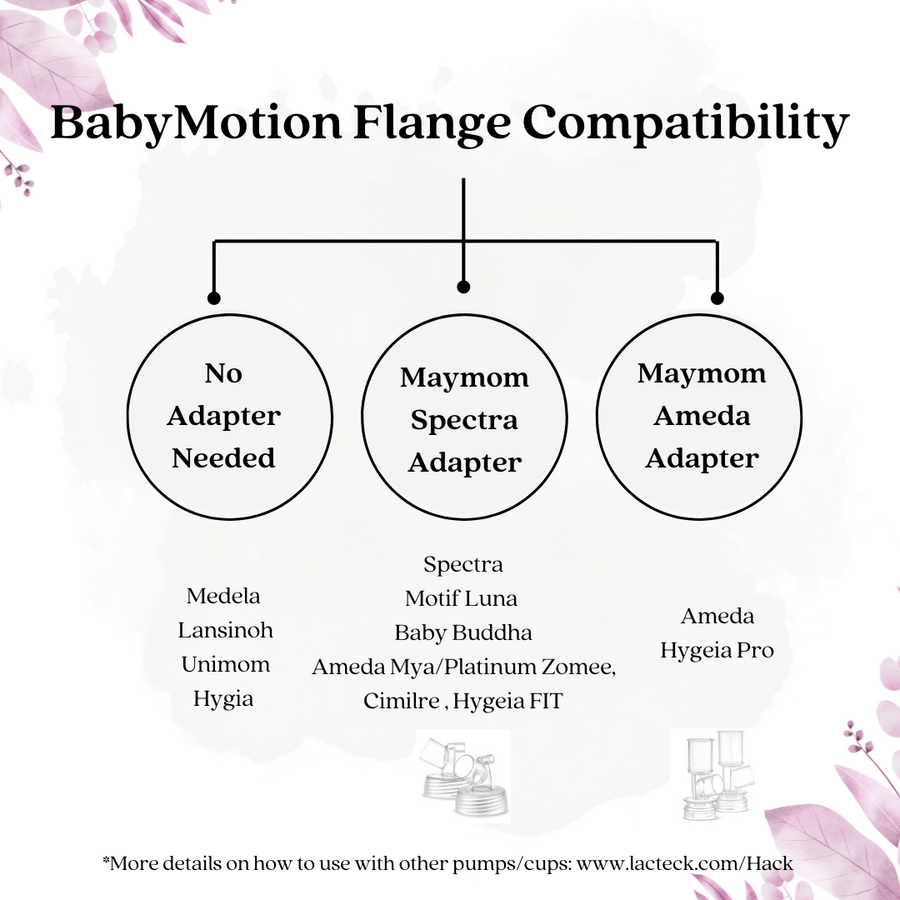 BabyMotion Flange Compatibility

No Adapter Needed

Maymom Spectra Adapter

Maymom Ameda Adapter

Medela
Lansinoh
Unimom
Hygia

Spectra
Motif Luna
Baby Buddha
Ameda Mya/Platinum Zomee,
Cimilre , Hygeia FIT

Ameda
Hygeia Pro

*More details on how to use with other pumps/cups: www.lacteck.com/Hack